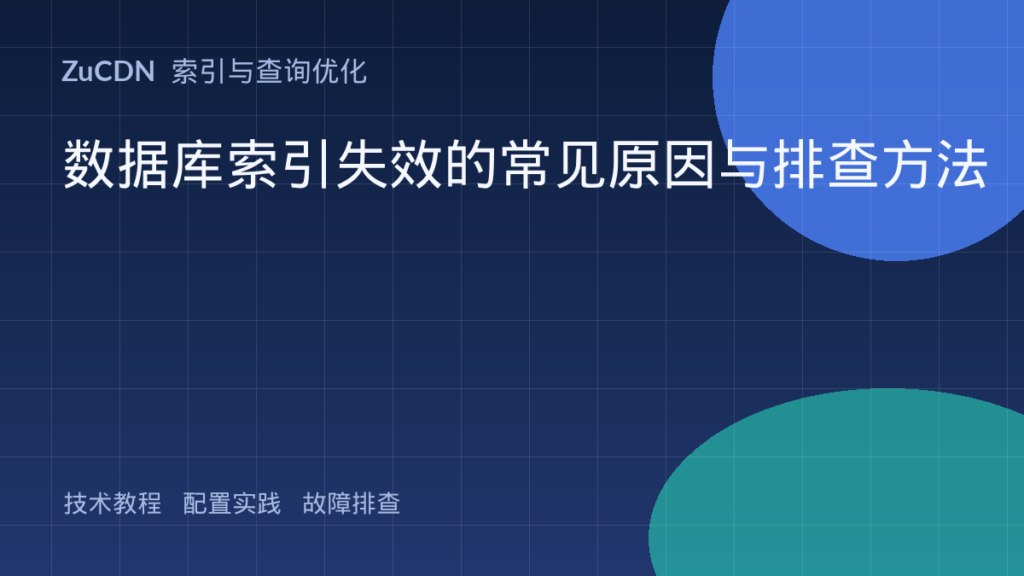 ZuCDN 索引与查询优化

数据库索引失效的常见原因与排查方法

技术教程 配置实践 故障排查